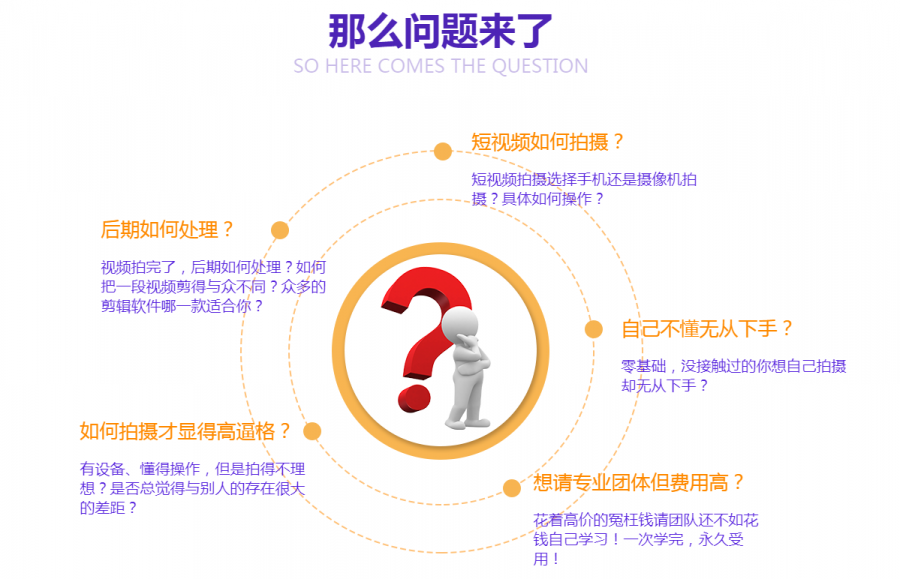 那么问题来了
SO HERE COMES THE QUESTION

短视频如何拍摄？
短视频拍摄选择手机还是摄像机拍摄？具体如何操作？

后期如何处理？
视频拍完了，后期如何处理？如何把一段视频剪得与众不同？众多的剪辑软件哪一款适合你？

自己不懂无从下手？
零基础，没接触过的你想自己拍摄却无从下手？

如何拍摄才显得高逼格？
有设备、懂得操作，但是拍得不理想？是否总觉得与别人的存在很大的差距？

想请专业团体但费用高？
花着高价的冤枉钱请团队还不如花钱自己学习！一次学完，永久受用！